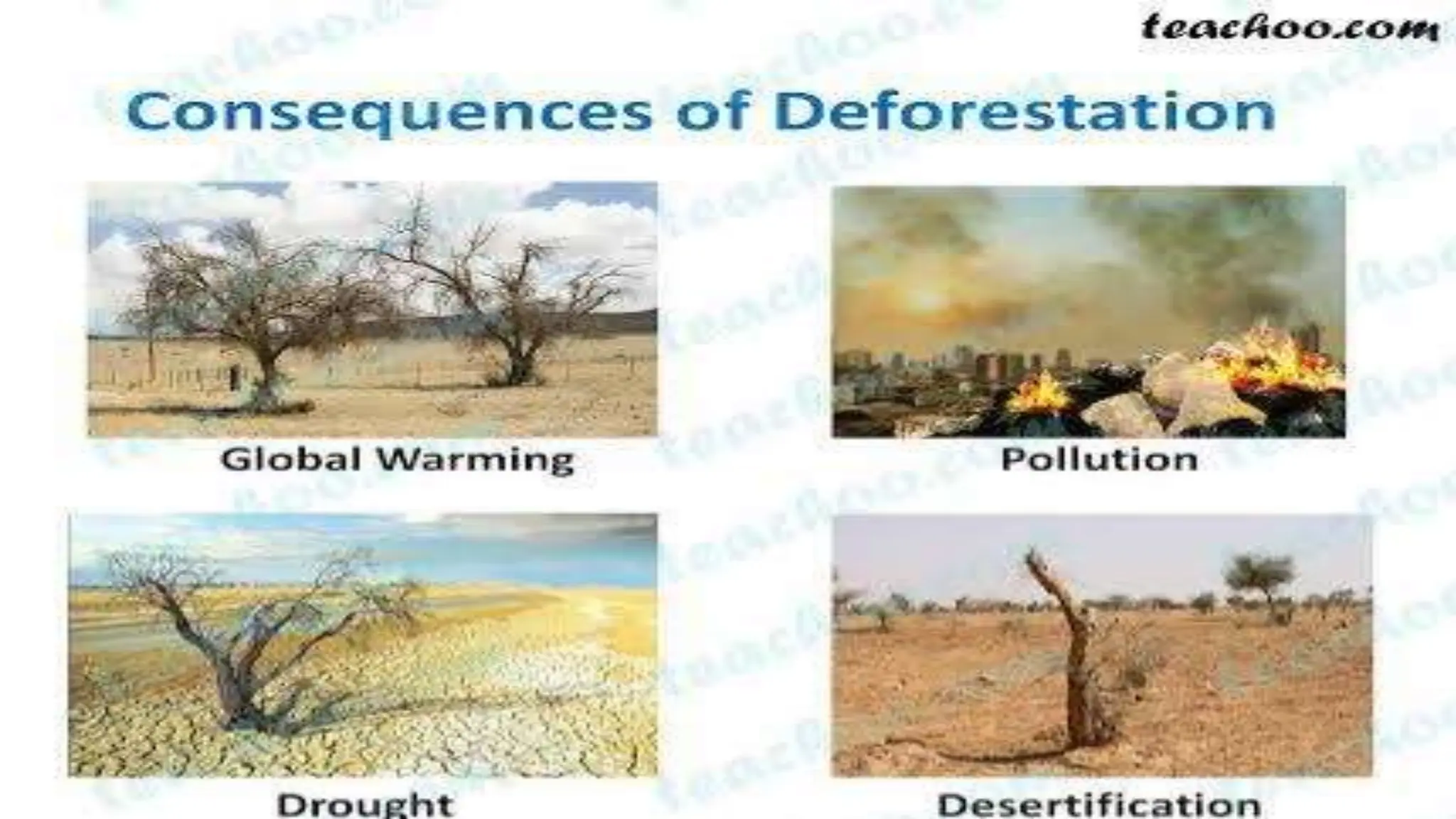 teachoo.com

Consequences of Deforestation

Global Warming

Pollution

Drought

Desertification